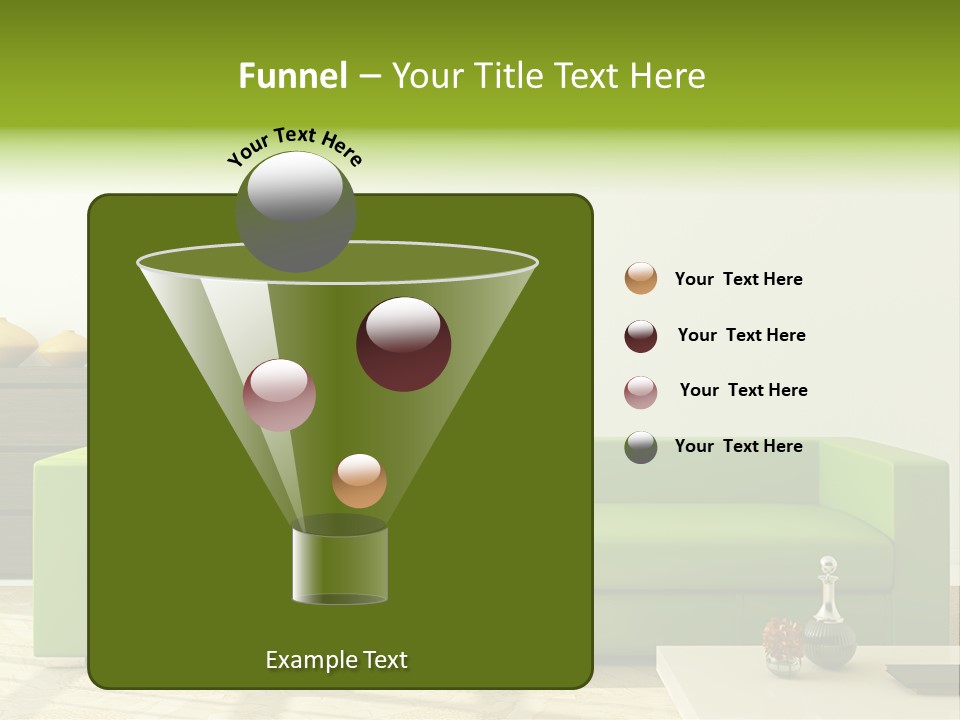 Funnel – Your Title Text Here

Your Text Here

Your Text Here

Your Text Here

Your Text Here

Your Text Here

Example Text